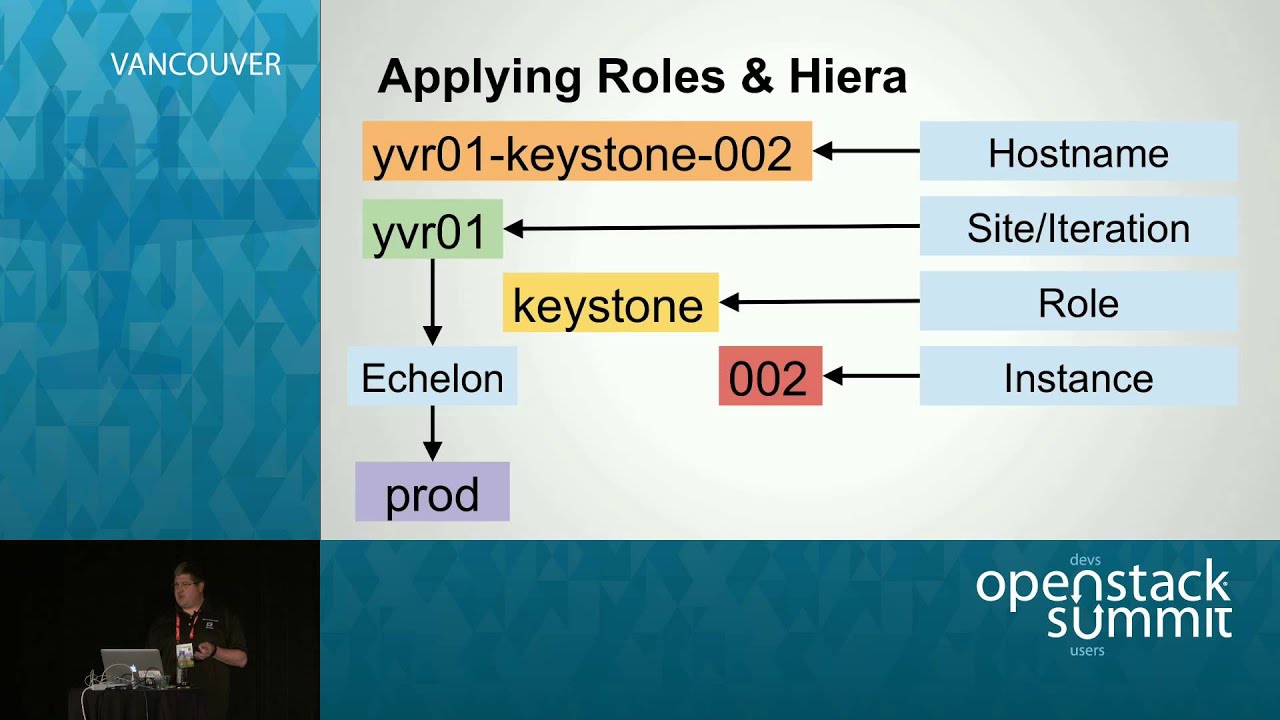 VANCOUVER

Applying Roles & Hiera

yvr01-keystone-002

Hostname

yvr01

Site/Iteration

keystone

Role

Echelon

002

Instance

prod

devs
openstack
summit
users